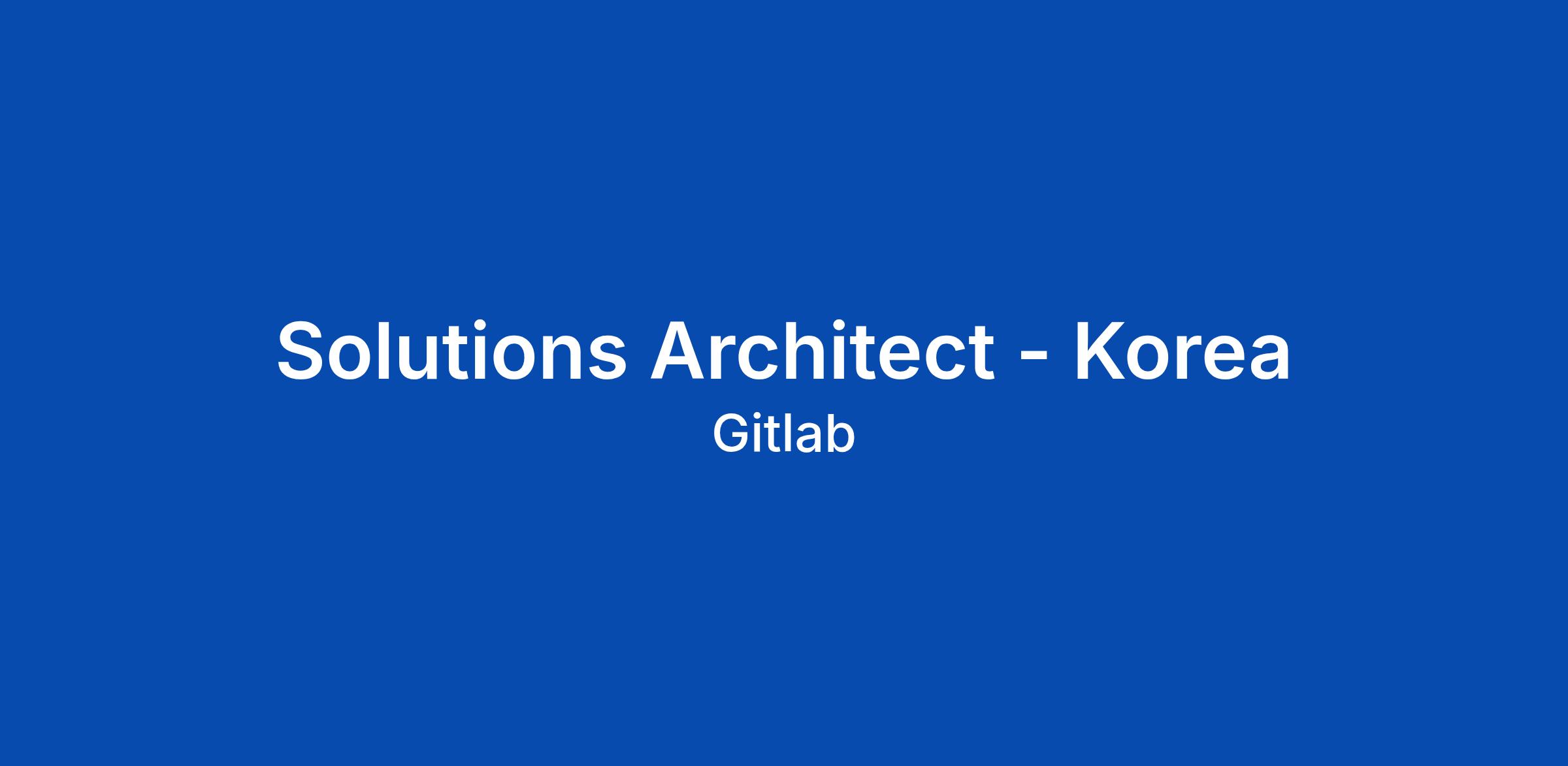 Solutions Architect - Korea

Gitlab